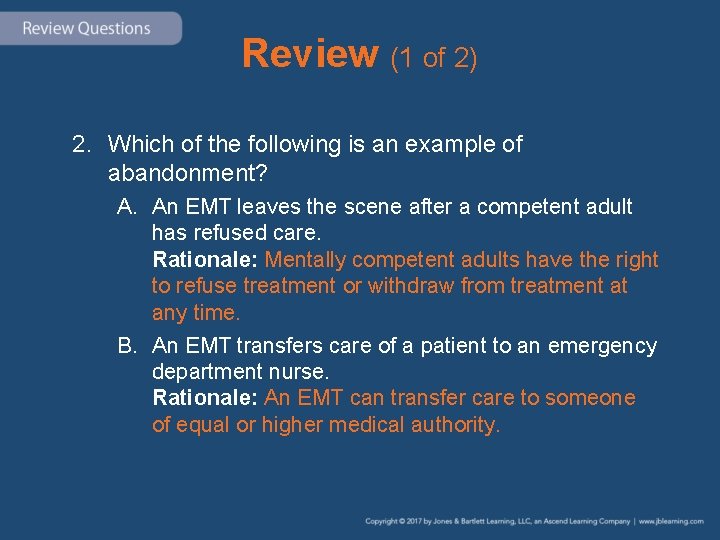 Review Questions

Review (1 of 2)

2. Which of the following is an example of abandonment?

A. An EMT leaves the scene after a competent adult has refused care.
Rationale: Mentally competent adults have the right to refuse treatment or withdraw from treatment at any time.

B. An EMT transfers care of a patient to an emergency department nurse.
Rationale: An EMT can transfer care to someone of equal or higher medical authority.

Copyright © 2017 by Jones & Bartlett Learning, LLC, an Ascend Learning Company | www.jblearning.com